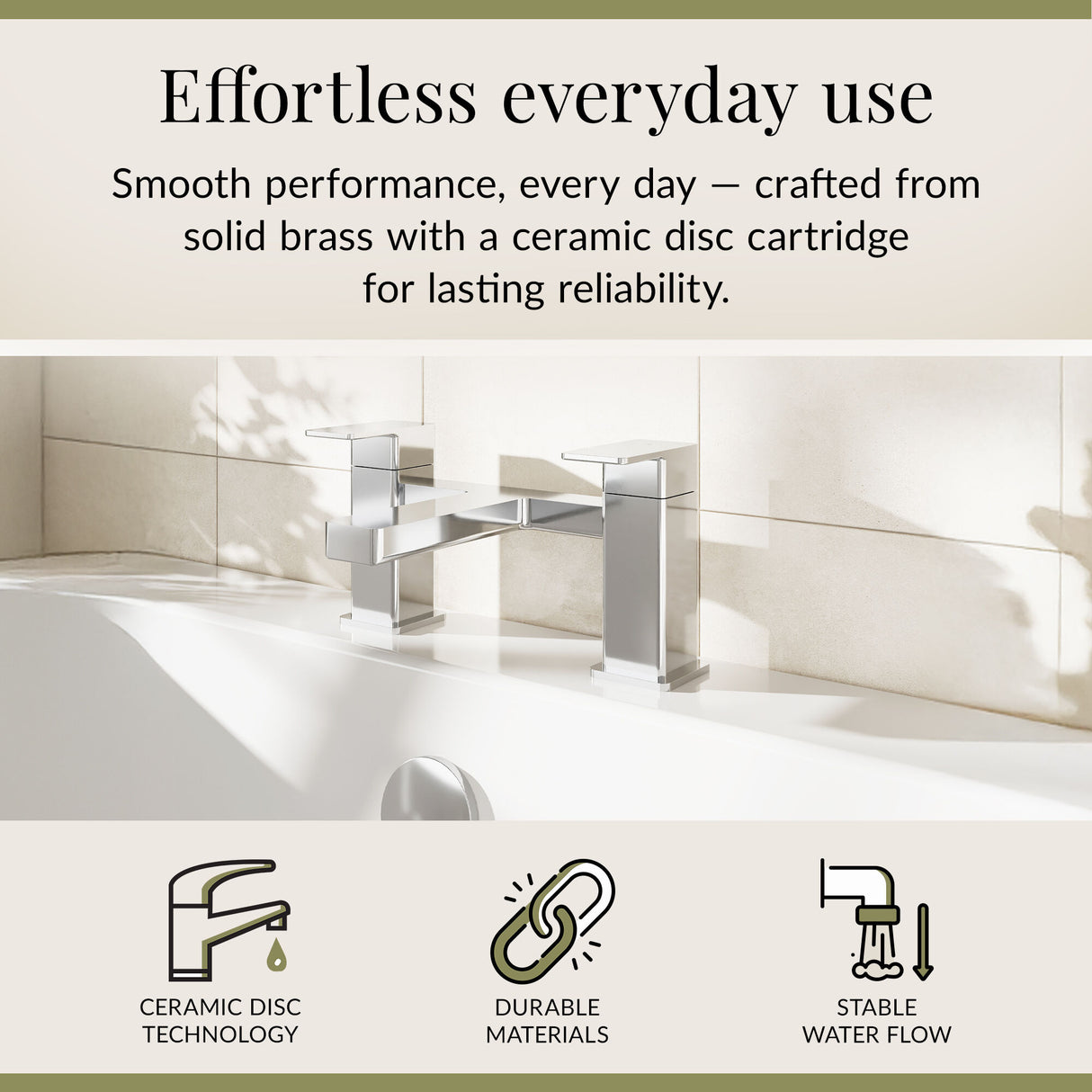 Effortless everyday use

Smooth performance, every day — crafted from solid brass with a ceramic disc cartridge for lasting reliability.

CERAMIC DISC TECHNOLOGY

DURABLE MATERIALS

STABLE WATER FLOW